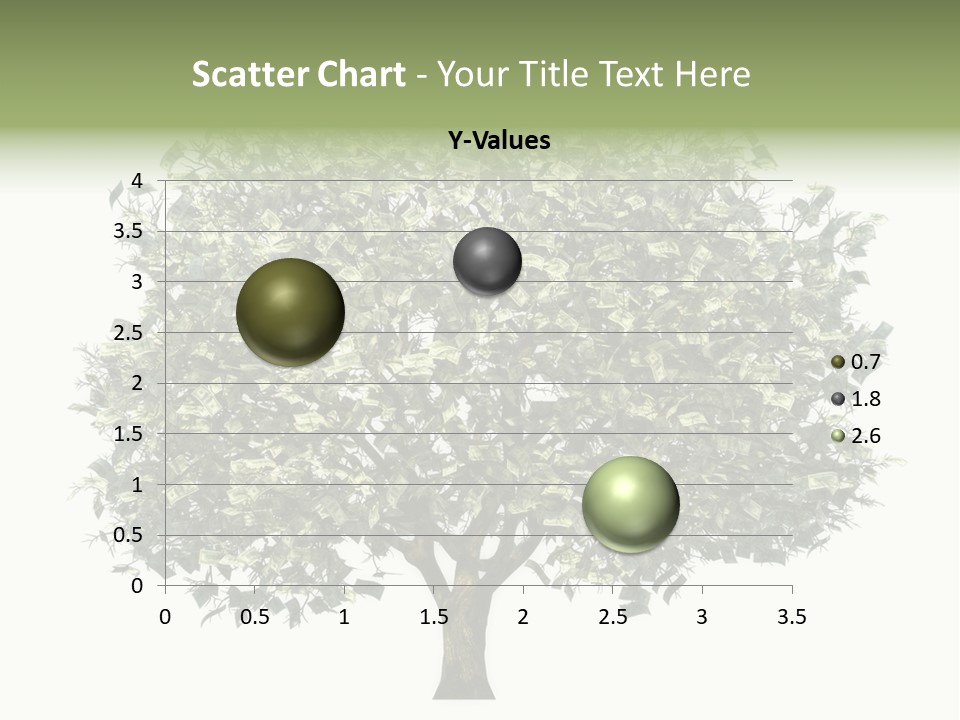 Scatter Chart - Your Title Text Here

Y-Values

4
3.5
3
2.5
2
1.5
1
0.5
0

0 0.5 1 1.5 2 2.5 3 3.5

0.7
1.8
2.6